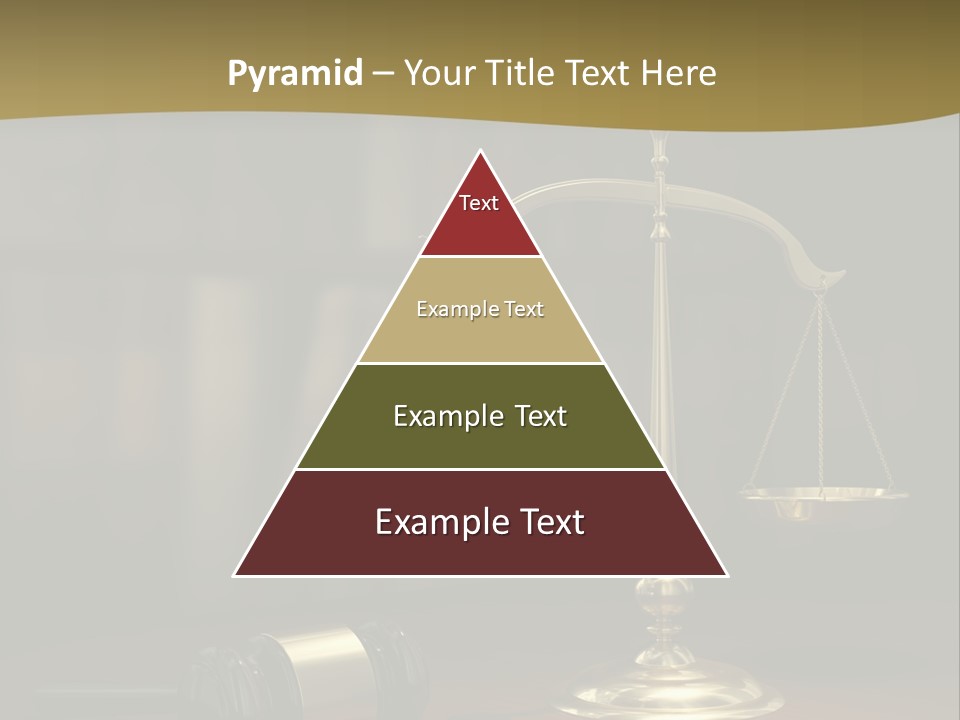 Pyramid – Your Title Text Here

Text

Example Text

Example Text

Example Text